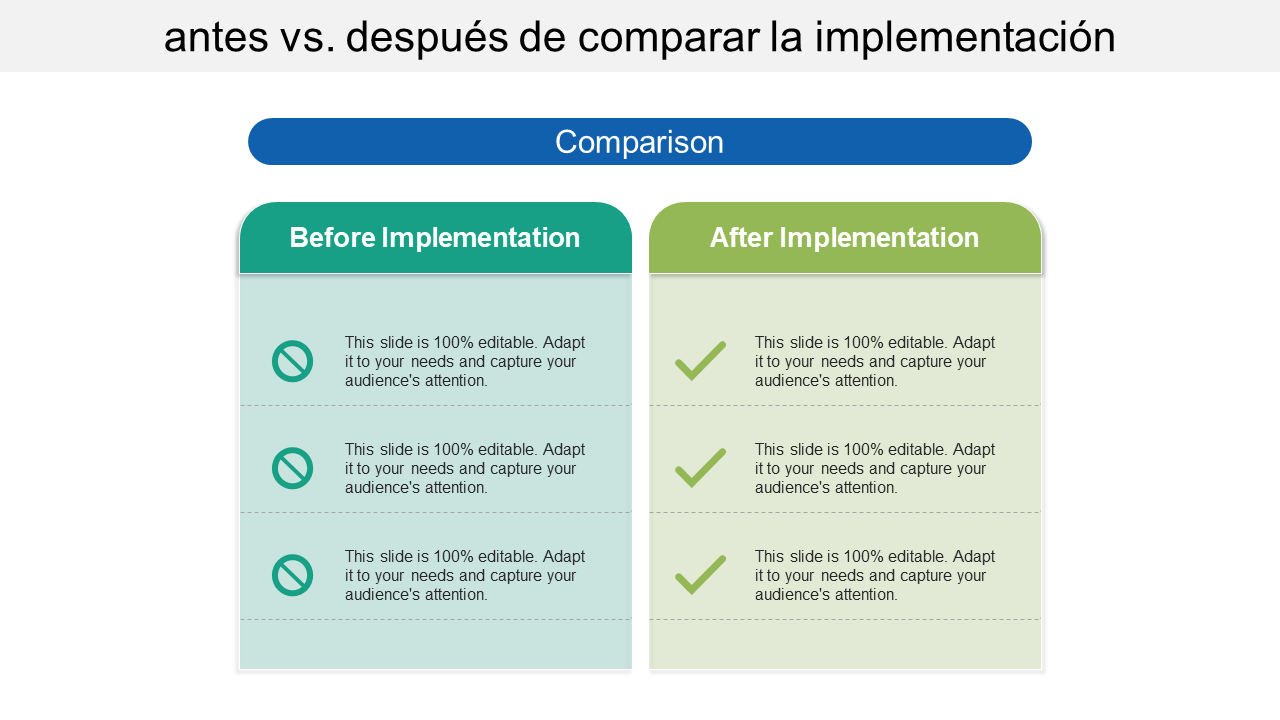 antes vs. después de comparar la implementación

Comparison

Before Implementation

This slide is 100% editable. Adapt it to your needs and capture your audience's attention.

This slide is 100% editable. Adapt it to your needs and capture your audience's attention.

This slide is 100% editable. Adapt it to your needs and capture your audience's attention.

After Implementation

This slide is 100% editable. Adapt it to your needs and capture your audience's attention.

This slide is 100% editable. Adapt it to your needs and capture your audience's attention.

This slide is 100% editable. Adapt it to your needs and capture your audience's attention.